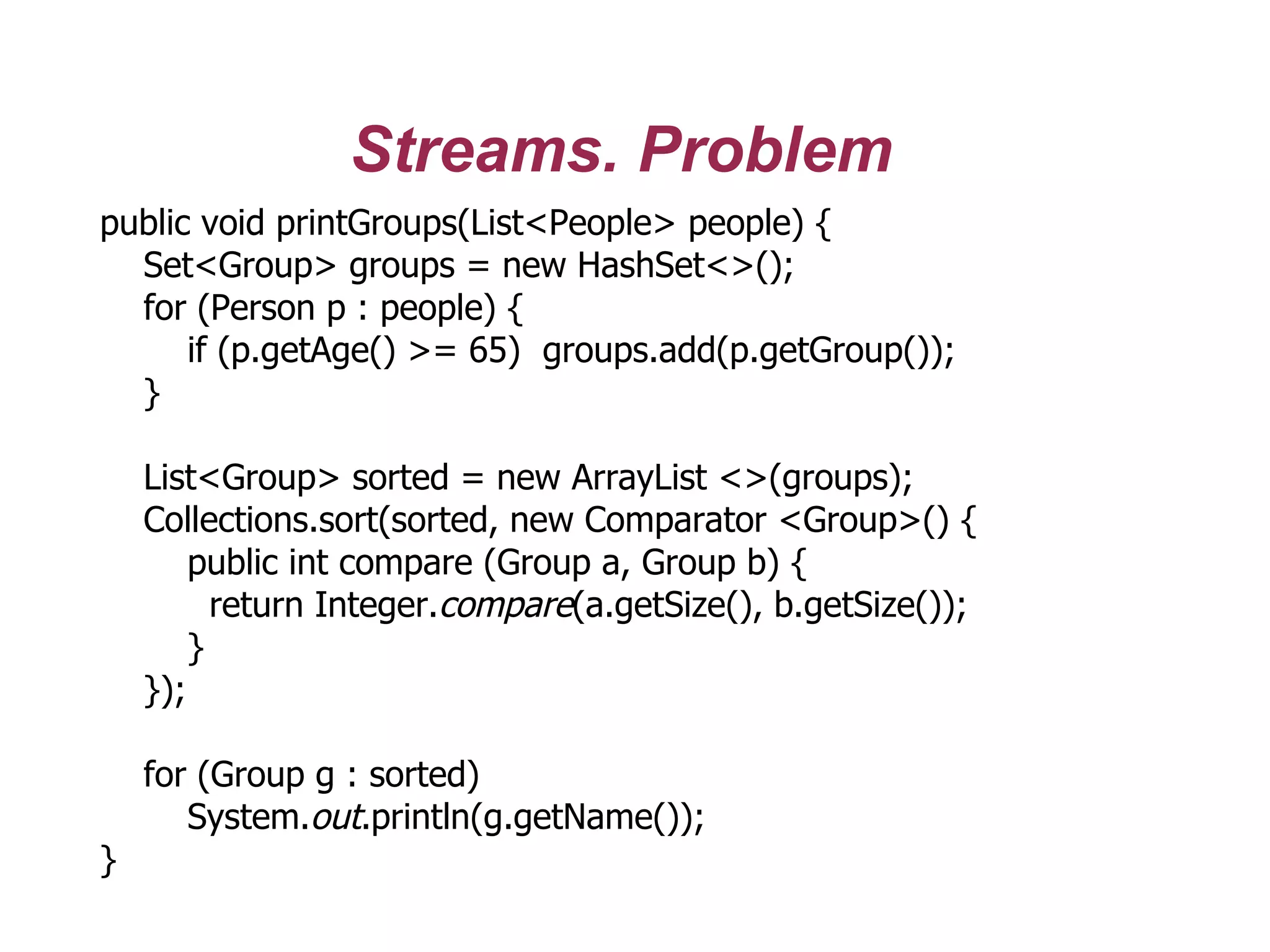 Streams. Problem

public void printGroups(List<People> people) {
    Set<Group> groups = new HashSet<>();
    for (Person p : people) {
        if (p.getAge() >= 65)  groups.add(p.getGroup());
    }

    List<Group> sorted = new ArrayList <>(groups);
    Collections.sort(sorted, new Comparator <Group>() {
        public int compare (Group a, Group b) {
          return Integer.compare(a.getSize(), b.getSize());
        }
    });

    for (Group g : sorted)
        System.out.println(g.getName());
}